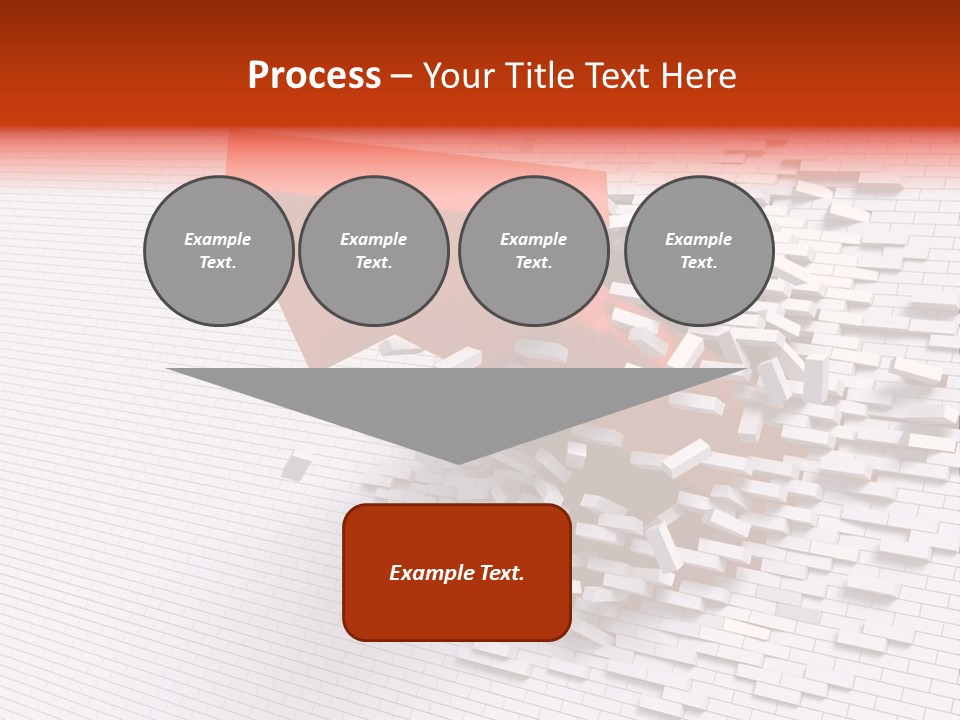 Process – Your Title Text Here

Example Text.

Example Text.

Example Text.

Example Text.

Example Text.